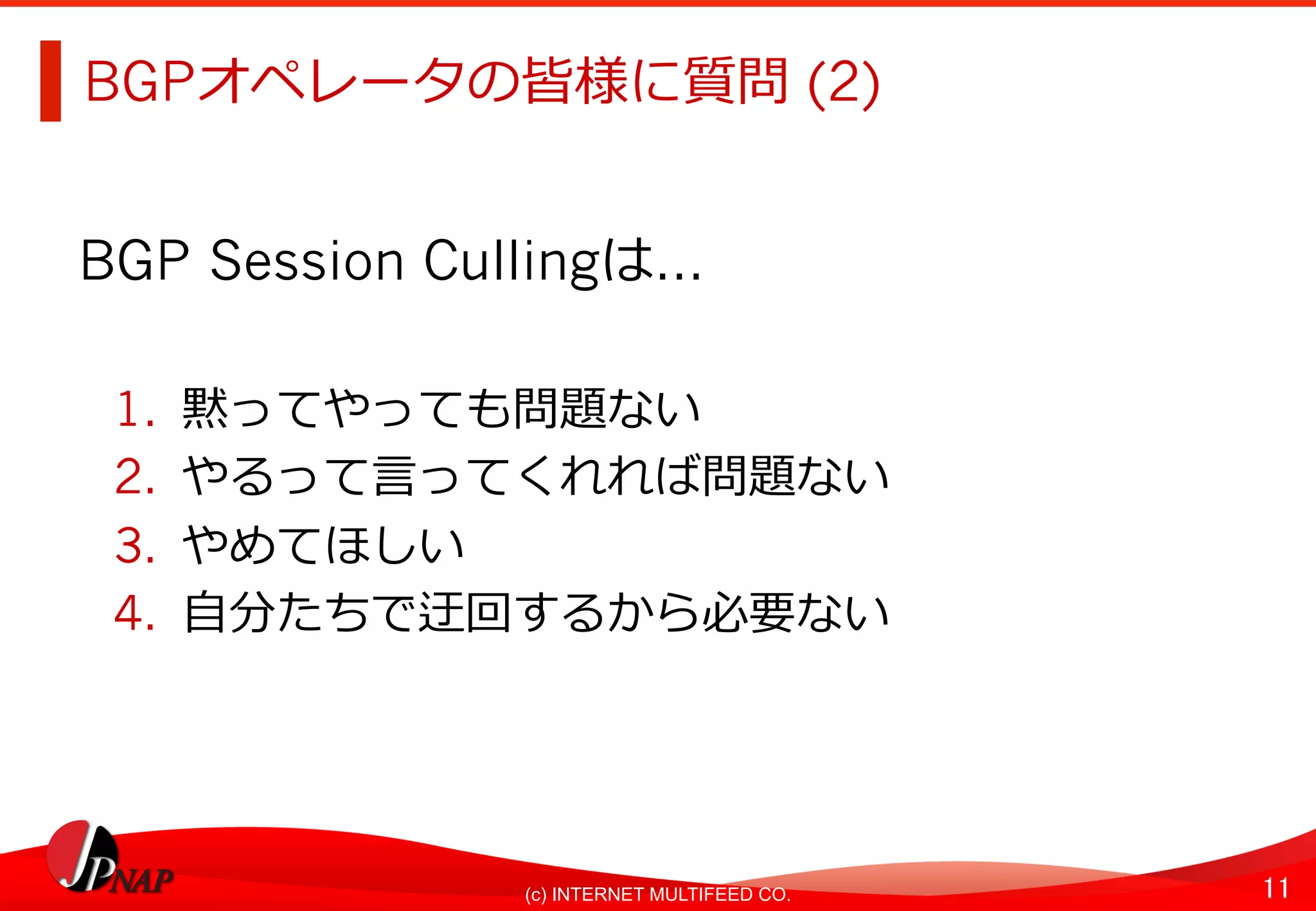 BGPオペレータの皆様に質問 (2)

BGP Session Cullingは...

1. 黙ってやっても問題ない
2. やるって言ってくれれば問題ない
3. やめてほしい
4. 自分たちで迂回するから必要ない

JPNAP

(c) INTERNET MULTIFEED CO.

11